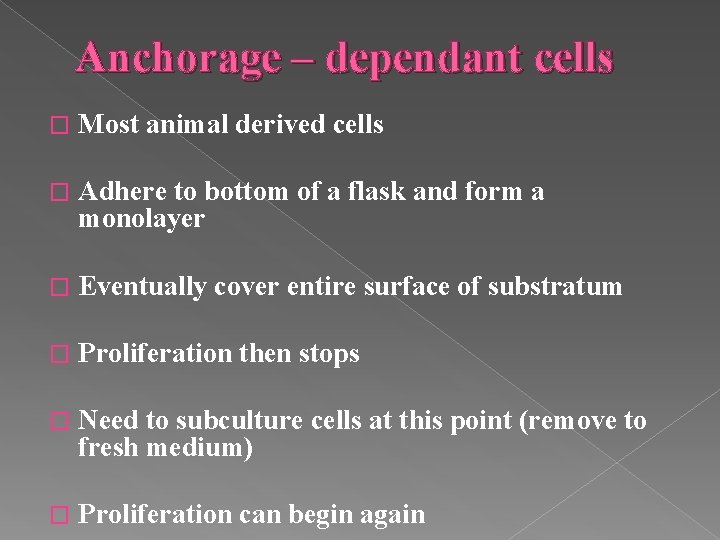 Anchorage – dependant cells

□ Most animal derived cells

□ Adhere to bottom of a flask and form a monolayer

□ Eventually cover entire surface of substratum

□ Proliferation then stops

□ Need to subculture cells at this point (remove to fresh medium)

□ Proliferation can begin again